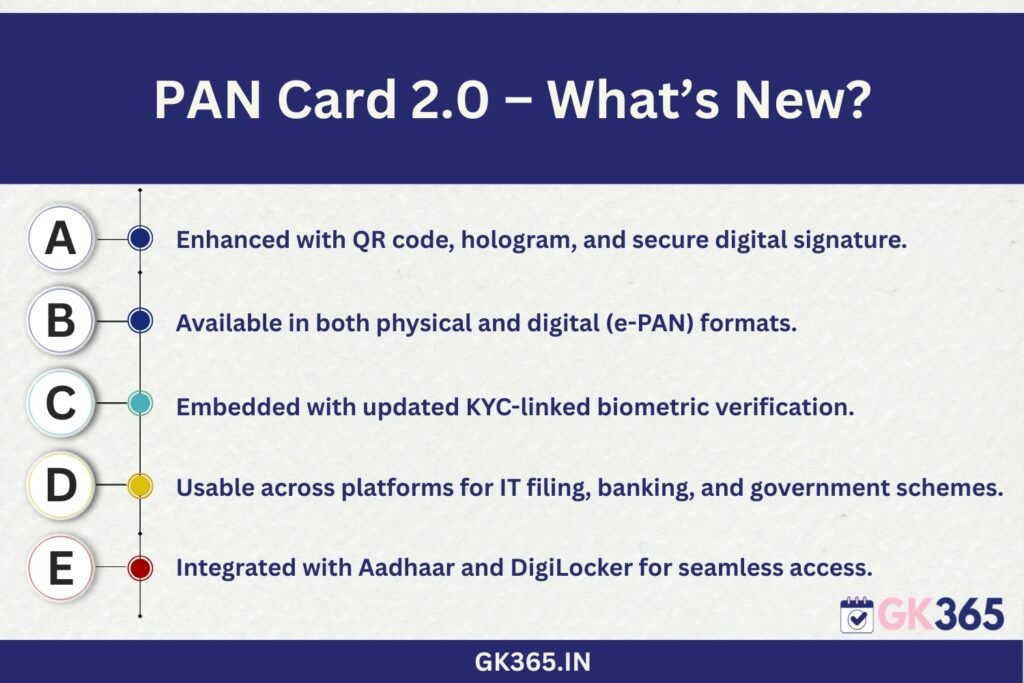 PAN Card 2.0 – What's New?

A Enhanced with QR code, hologram, and secure digital signature.

B Available in both physical and digital (e-PAN) formats.

C Embedded with updated KYC-linked biometric verification.

D Usable across platforms for IT filing, banking, and government schemes.

E Integrated with Aadhaar and DigiLocker for seamless access.

GK365

GK365.IN